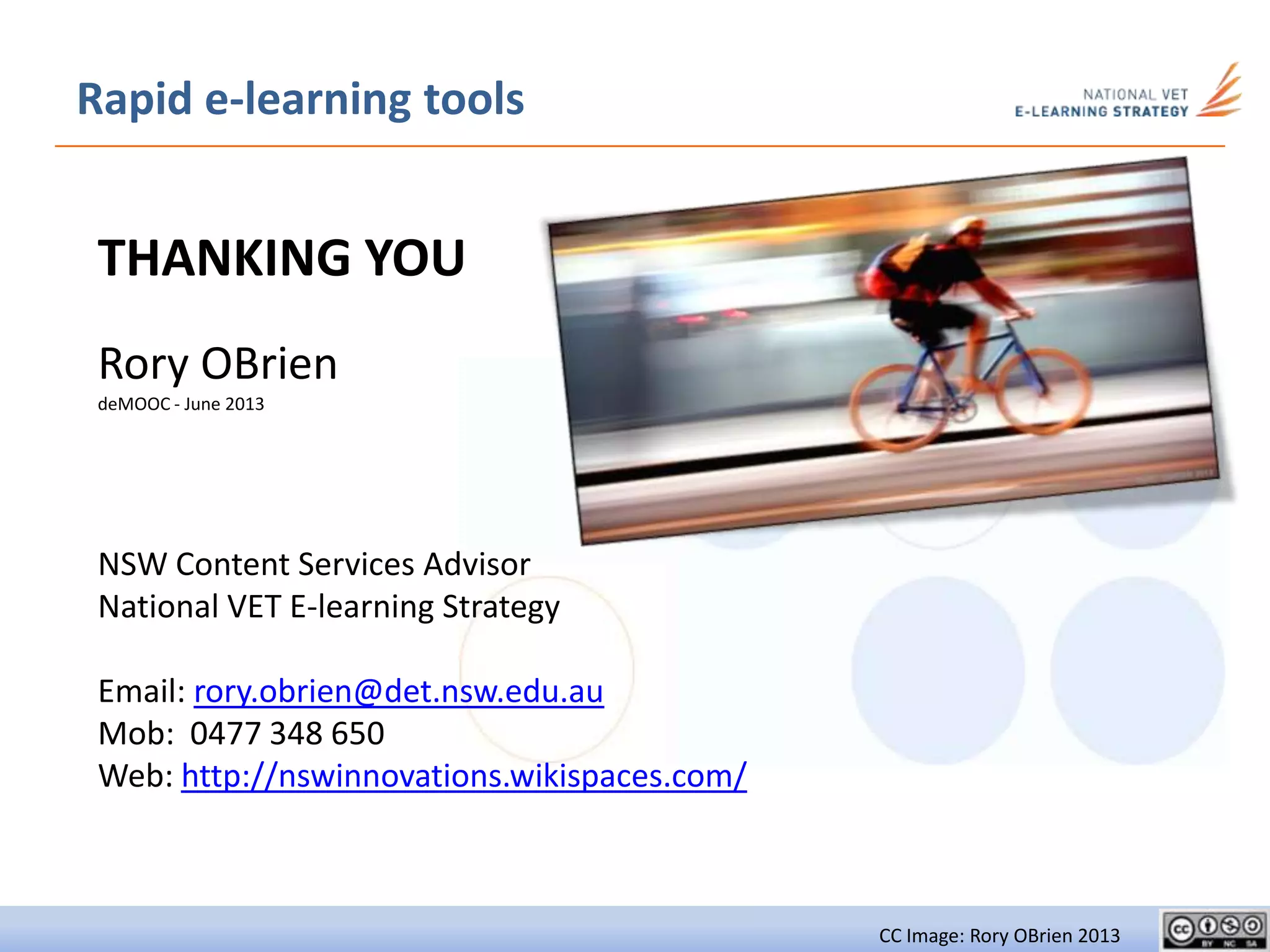 Rapid e-learning tools

NATIONAL VET
E-LEARNING STRATEGY

THANKING YOU

Rory OBrien
deMOOC - June 2013

NSW Content Services Advisor
National VET E-learning Strategy

Email: rory.obrien@det.nsw.edu.au
Mob: 0477 348 650
Web: http://nswinnovations.wikispaces.com/

CC Image: Rory OBrien 2013

BY NC SA